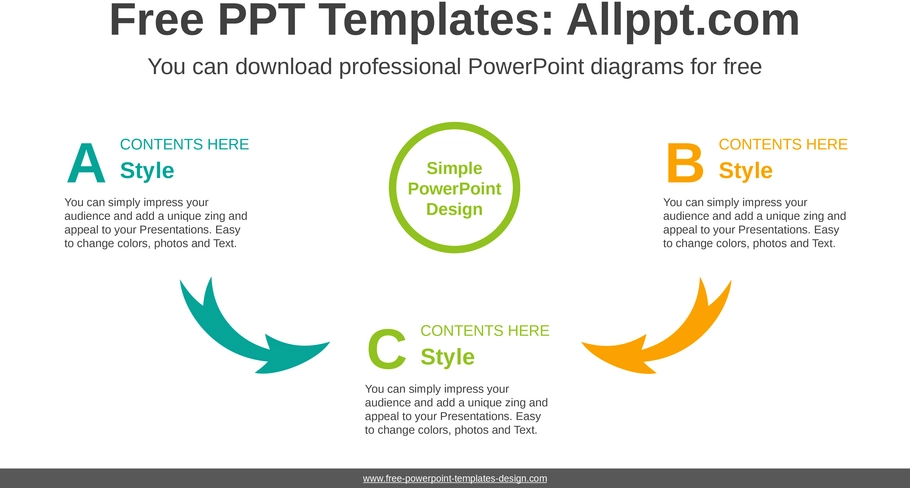 Free PPT Templates: Allppt.com

You can download professional PowerPoint diagrams for free

A

CONTENTS HERE

Style

You can simply impress your audience and add a unique zing and appeal to your Presentations. Easy to change colors, photos and Text.

Simple PowerPoint Design

B

CONTENTS HERE

Style

You can simply impress your audience and add a unique zing and appeal to your Presentations. Easy to change colors, photos and Text.

C

CONTENTS HERE

Style

You can simply impress your audience and add a unique zing and appeal to your Presentations. Easy to change colors, photos and Text.

www.free-powerpoint-templates-design.com